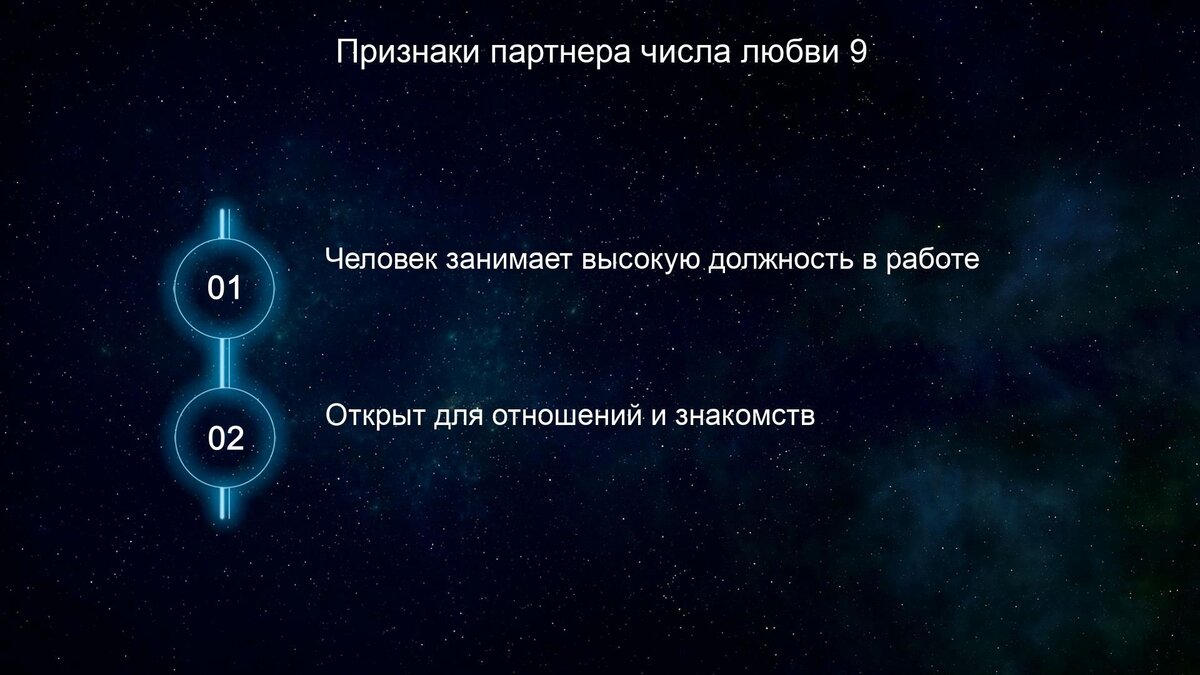 Признаки партнера числа любви 9

01

Человек занимает высокую должность в работе

02

Открыт для отношений и знакомств